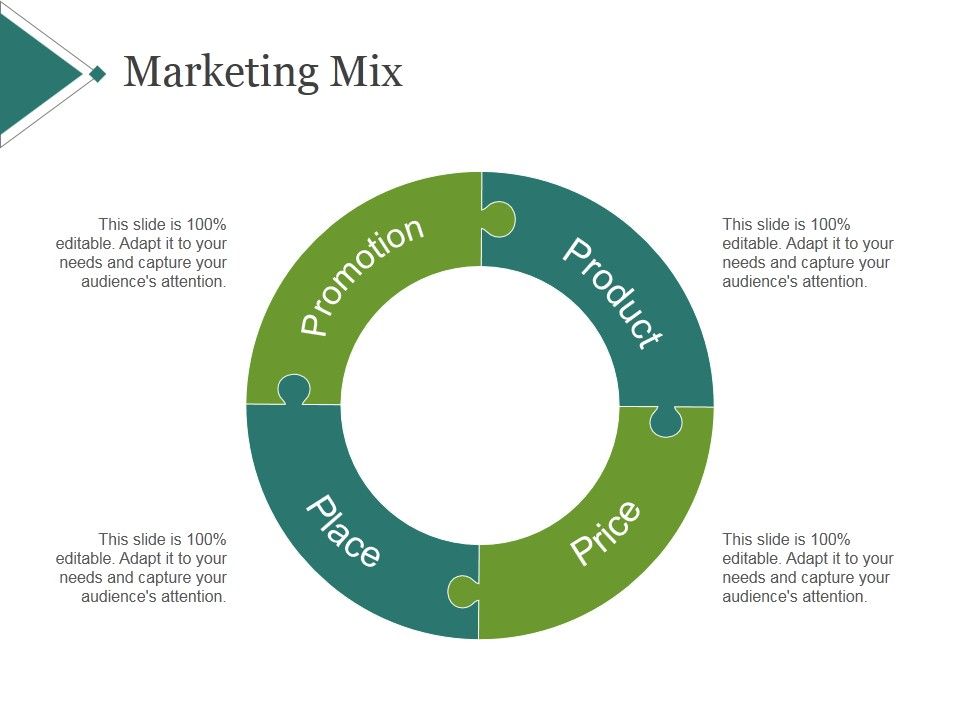 Marketing Mix

This slide is 100% editable. Adapt it to your needs and capture your audience's attention.

Promotion

Product

This slide is 100% editable. Adapt it to your needs and capture your audience's attention.

This slide is 100% editable. Adapt it to your needs and capture your audience's attention.

Place

Price

This slide is 100% editable. Adapt it to your needs and capture your audience's attention.